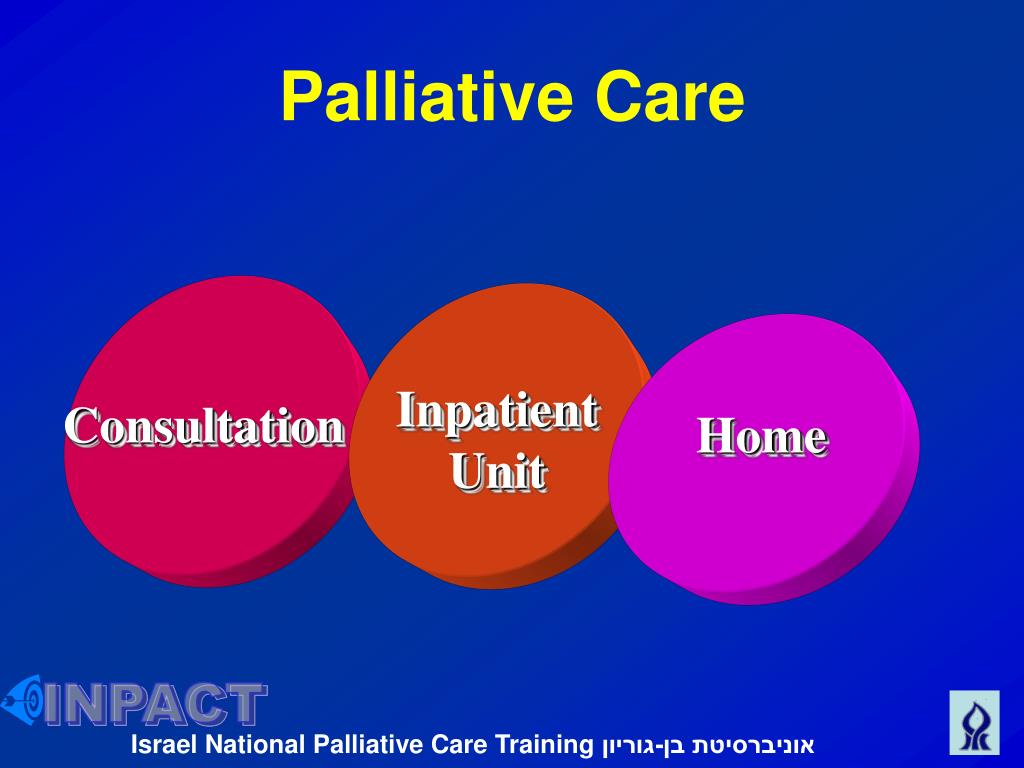 Palliative Care

Consultation

Inpatient Unit

Home

INPACT

Israel National Palliative Care Training אוניברסיטת בן-גוריון